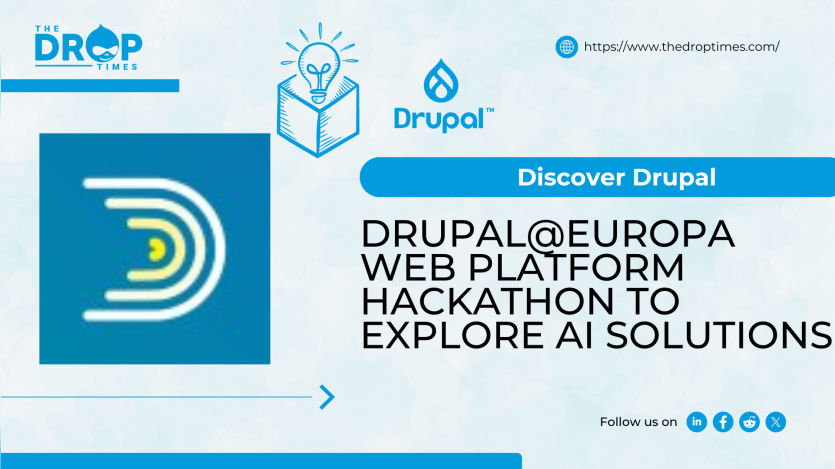 THE DROP TIMES

https://www.thedroptimes.com/

Drupal™

Discover Drupal

DRUPAL@EUROPA WEB PLATFORM HACKATHON TO EXPLORE AI SOLUTIONS

Follow us on